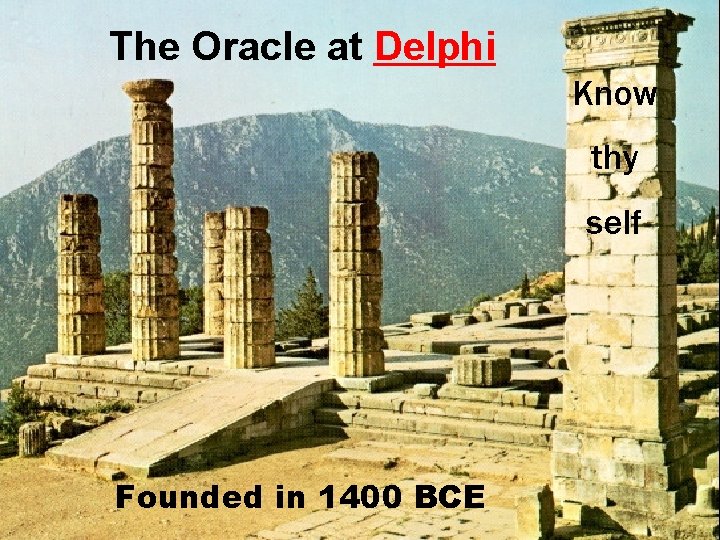 The Oracle at Delphi

Know

thy

self

Founded in 1400 BCE